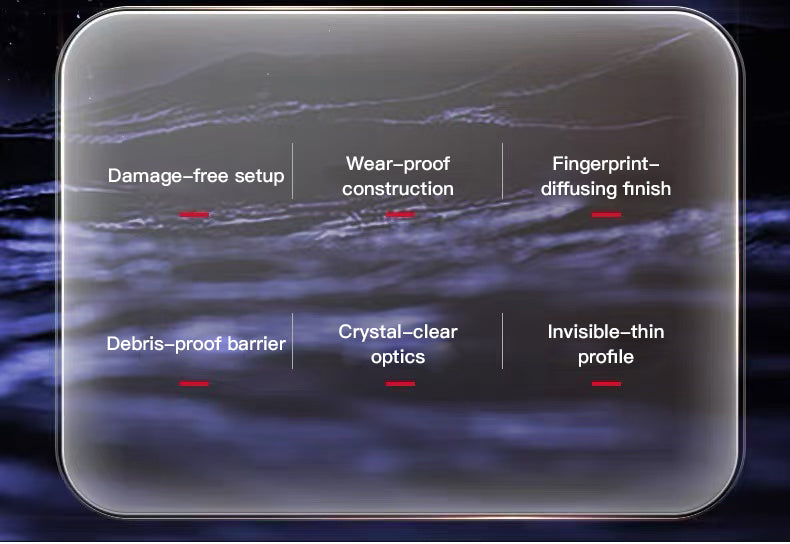 Damage-free setup

Wear-proof construction

Fingerprint-diffusing finish

Debris-proof barrier

Crystal-clear optics

Invisible-thin profile